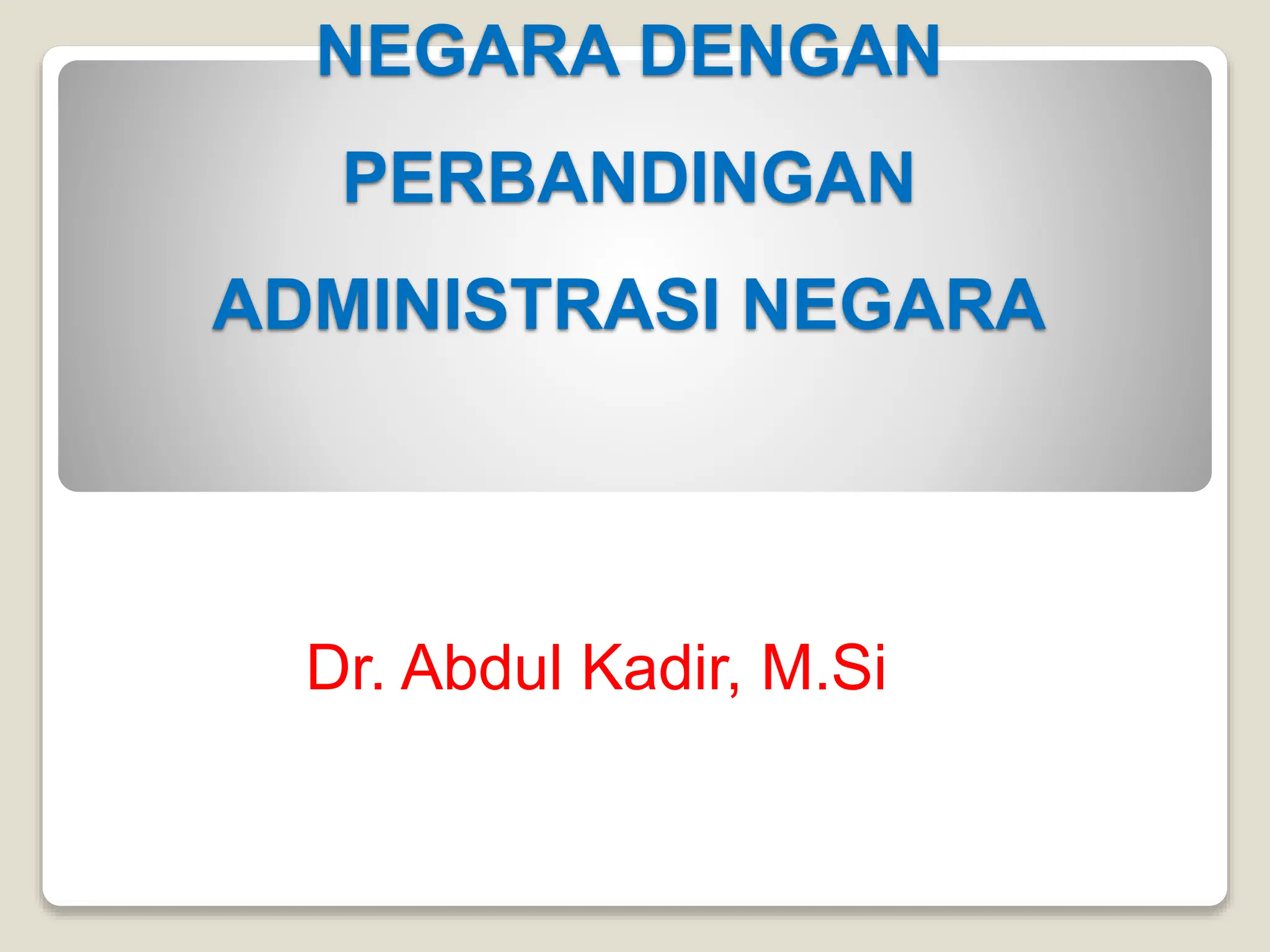 NEGARA DENGAN
PERBANDINGAN
ADMINISTRASI NEGARA

Dr. Abdul Kadir, M.Si